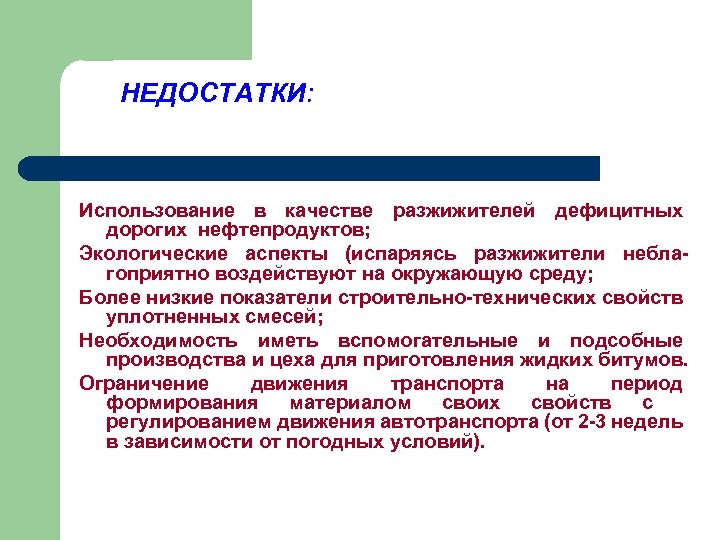 НЕДОСТАТКИ:

Использование в качестве разжижителей дефицитных дорогих нефтепродуктов;

Экологические аспекты (испаряясь разжижители неблагоприятно воздействуют на окружающую среду;

Более низкие показатели строительно-технических свойств уплотненных смесей;

Необходимость иметь вспомогательные и подсобные производства и цеха для приготовления жидких битумов.

Ограничение движения транспорта на период формирования материалом своих свойств с регулированием движения автотранспорта (от 2-3 недель в зависимости от погодных условий).